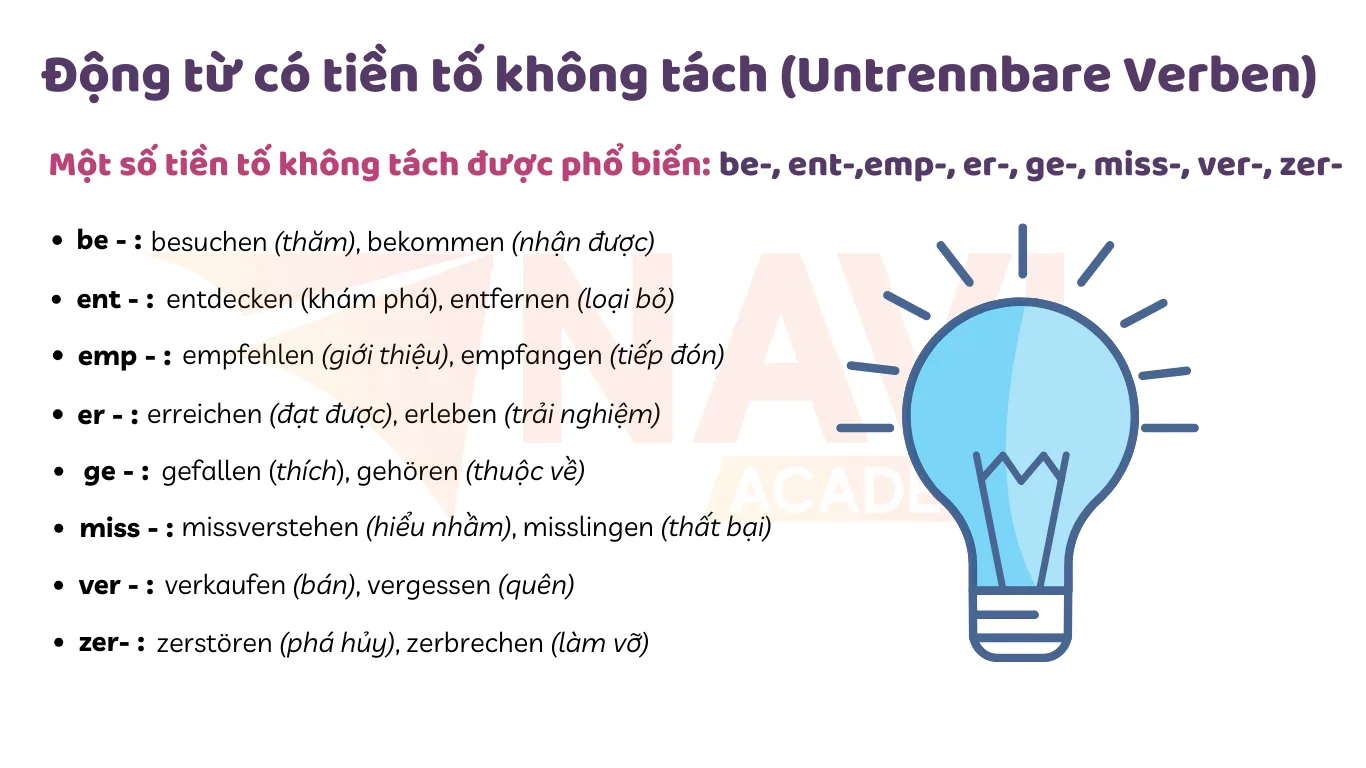 Động từ có tiền tố không tách (Untrennbare Verben)

Một số tiền tố không tách được phổ biến: be-, ent-,emp-, er-, ge-, miss-, ver-, zer-

- be - : besuchen (thăm), bekommen (nhận được)
- ent - : entdecken (khám phá), entfernen (loại bỏ)
- emp - : empfehlen (giới thiệu), empfangen (tiếp đón)
- er - : erreichen (đạt được), erleben (trải nghiệm)
- ge - : gefallen (thích), gehören (thuộc về)
- miss - : missverstehen (hiểu nhầm), misslingen (thất bại)
- ver - : verkaufen (bán), vergessen (quên)
- zer- : zerstören (phá hủy), zerbrechen (làm vỡ)

NAVI ACADE